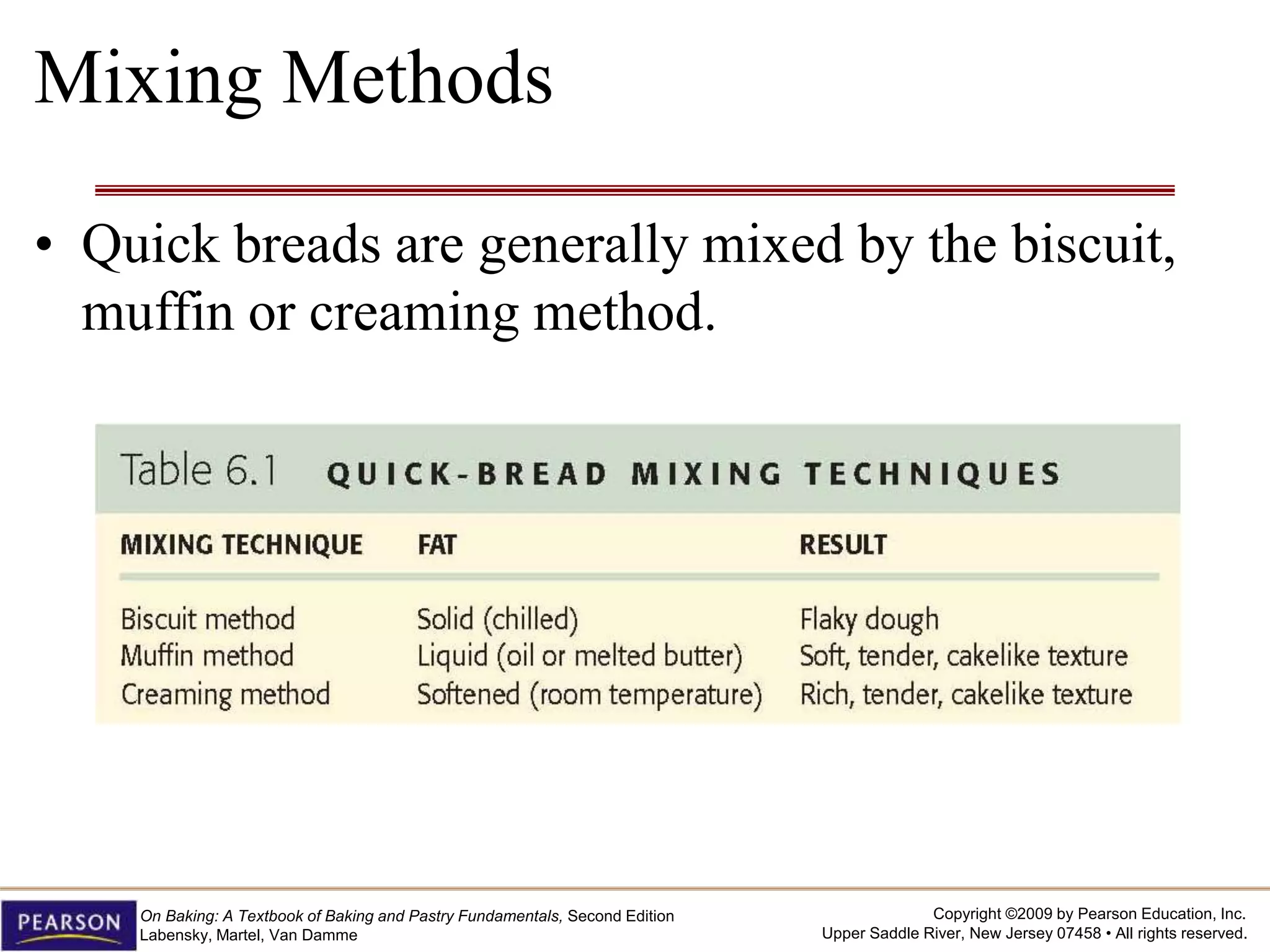 Mixing Methods

• Quick breads are generally mixed by the biscuit, muffin or creaming method.

Table 6.1 QUICK-BREAD MIXING TECHNIQUES

| MIXING TECHNIQUE | FAT | RESULT |
|---|---|---|
| Biscuit method | Solid (chilled) | Flaky dough |
| Muffin method | Liquid (oil or melted butter) | Soft, tender, cakelike texture |
| Creaming method | Softened (room temperature) | Rich, tender, cakelike texture |

PEARSON

On Baking: A Textbook of Baking and Pastry Fundamentals, Second Edition
Labensky, Martel, Van Damme

Copyright ©2009 by Pearson Education, Inc.
Upper Saddle River, New Jersey 07458 • All rights reserved.